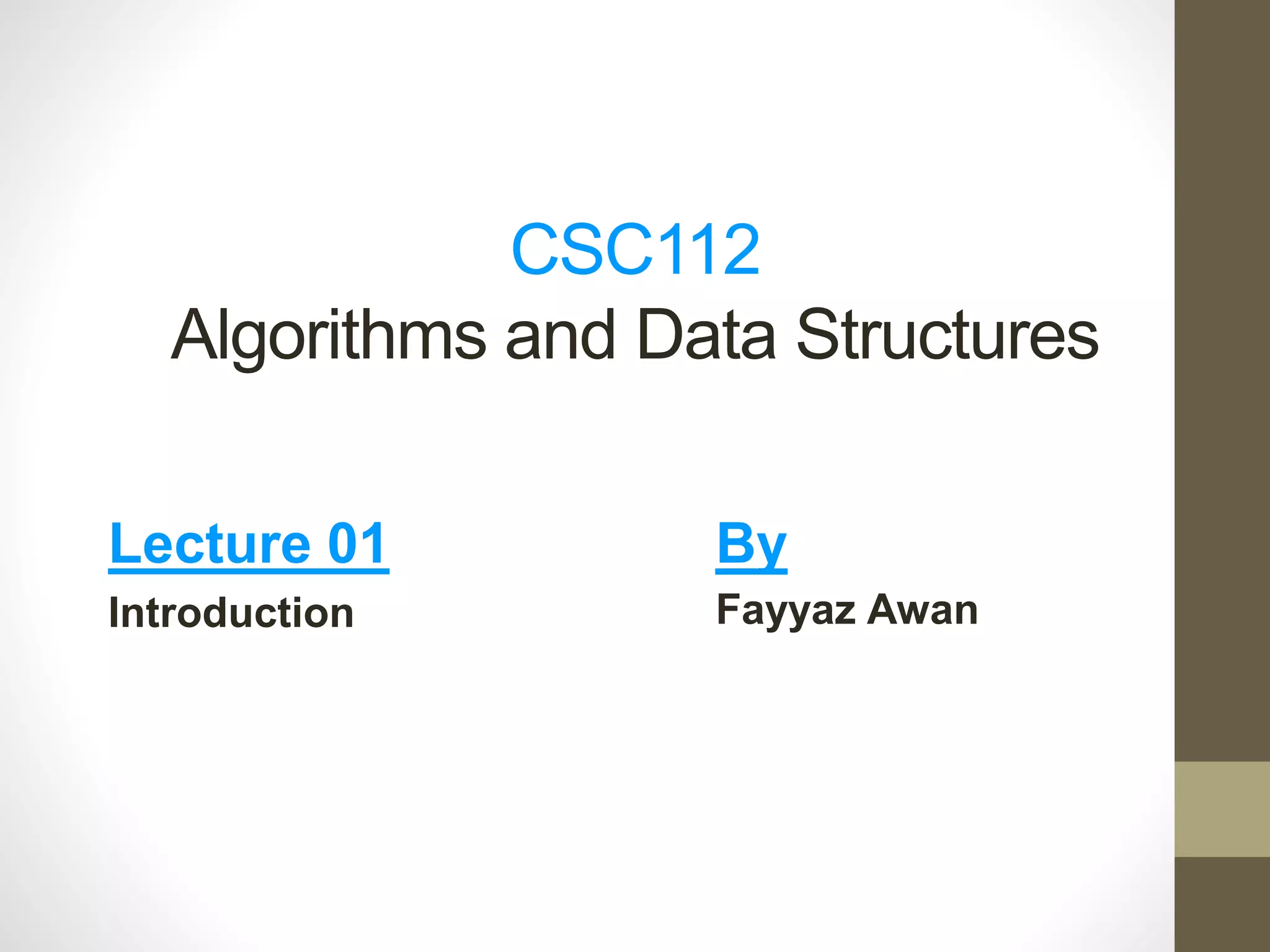 CSC112
Algorithms and Data Structures

Lecture 01

Introduction

By

Fayyaz Awan